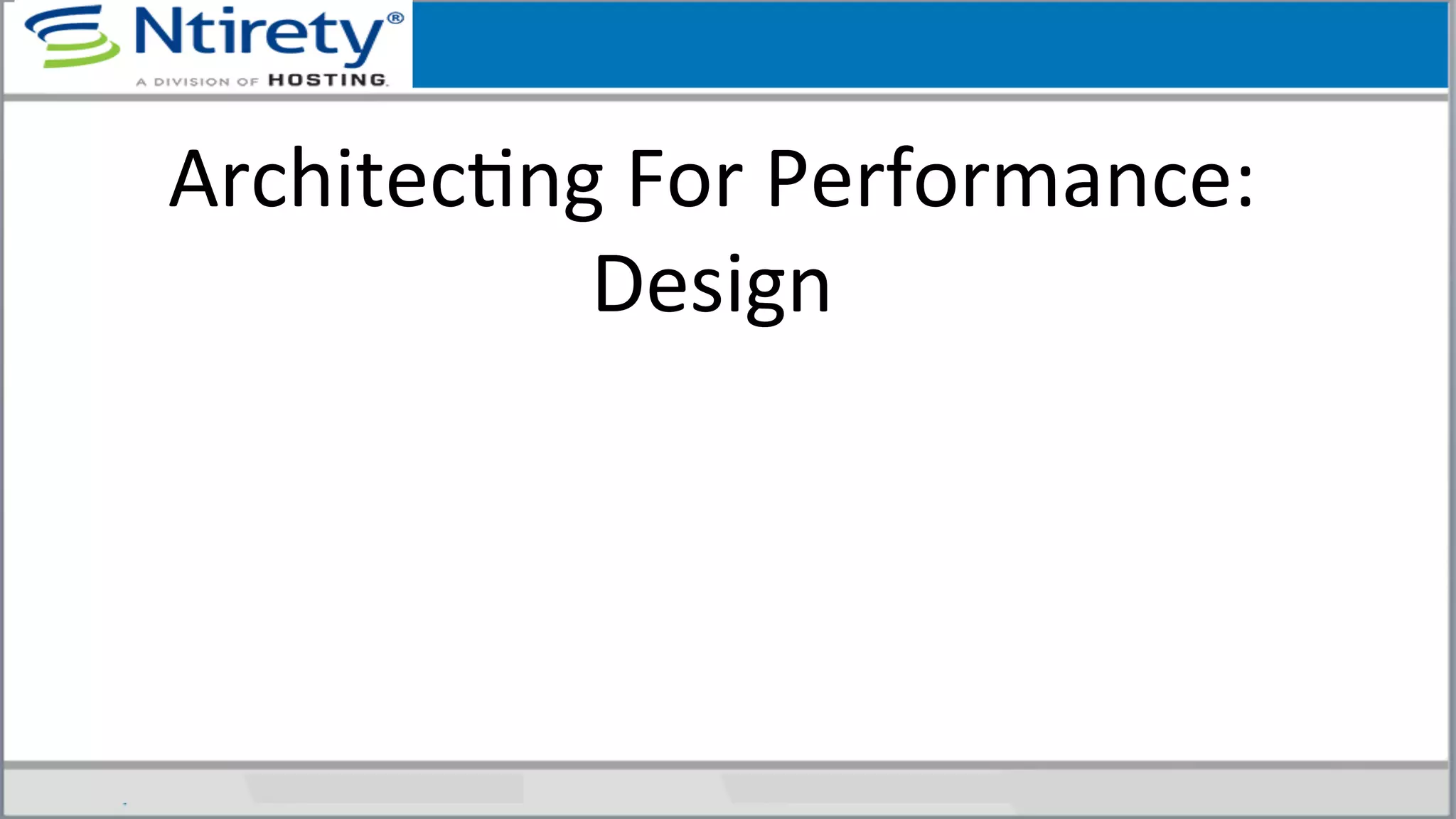 Ntirety®
A DIVISION OF HOSTING.

Architecting For Performance: Design